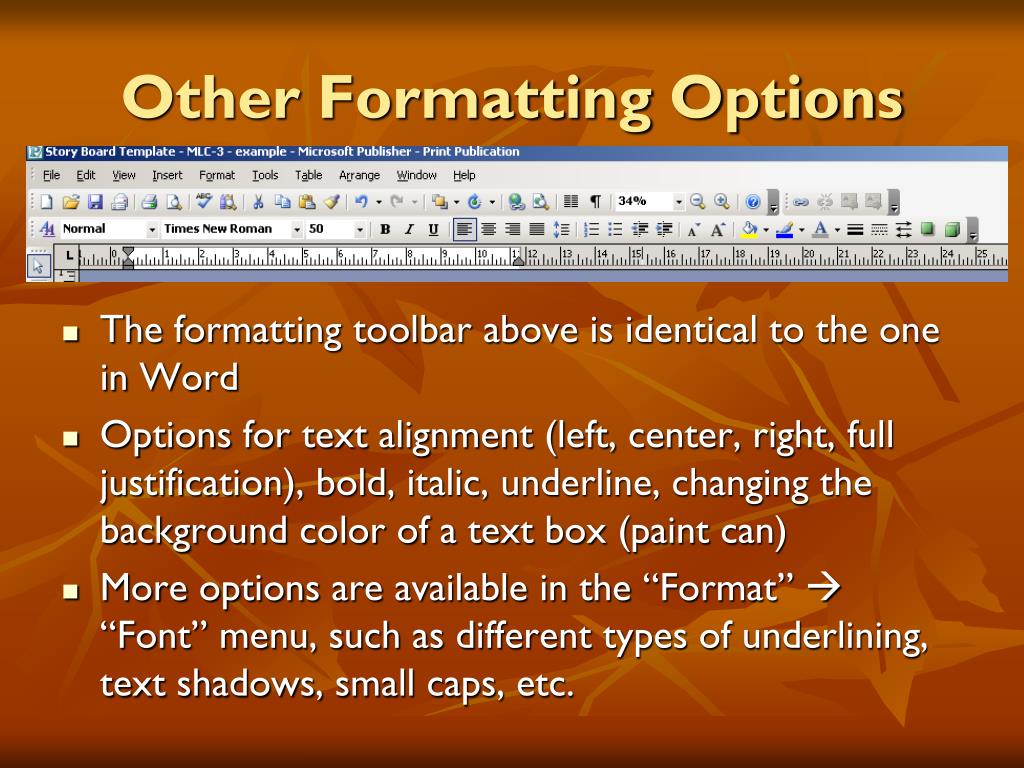 Other Formatting Options

Story Board Template - MLC-3 - example - Microsoft Publisher - Print Publication

File Edit View Insert Format Tools Table Arrange Window Help

34%

Normal Times New Roman 50 B I U

L 0 1 2 3 4 5 6 7 8 9 10 11 12 13 14 15 16 17 18 19 20 21 22 23 24 25

- The formatting toolbar above is identical to the one in Word
- Options for text alignment (left, center, right, full justification), bold, italic, underline, changing the background color of a text box (paint can)
- More options are available in the “Format” → “Font” menu, such as different types of underlining, text shadows, small caps, etc.